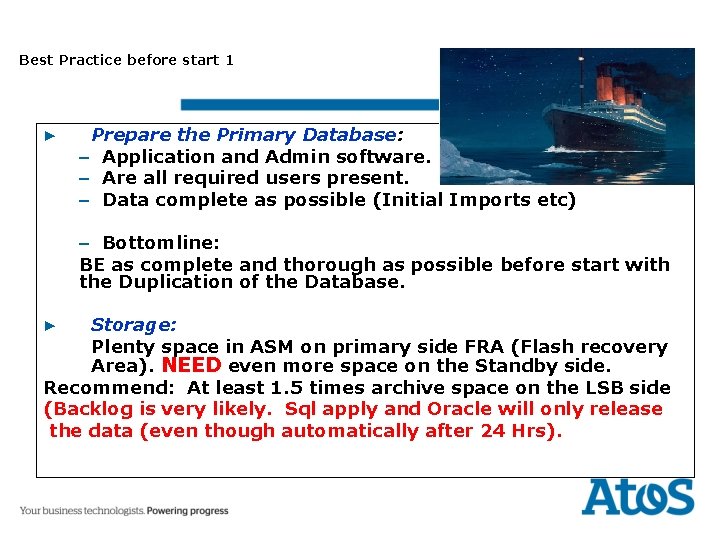 Best Practice before start 1

► Prepare the Primary Database:

– Application and Admin software.

– Are all required users present.

– Data complete as possible (Initial Imports etc)

– Bottomline:

BE as complete and thorough as possible before start with the Duplication of the Database.

► Storage:

Plenty space in ASM on primary side FRA (Flash recovery Area). NEED even more space on the Standby side.

Recommend: At least 1.5 times archive space on the LSB side (Backlog is very likely. Sql apply and Oracle will only release the data (even though automatically after 24 Hrs).

Your business technologists. Powering progress

Atos